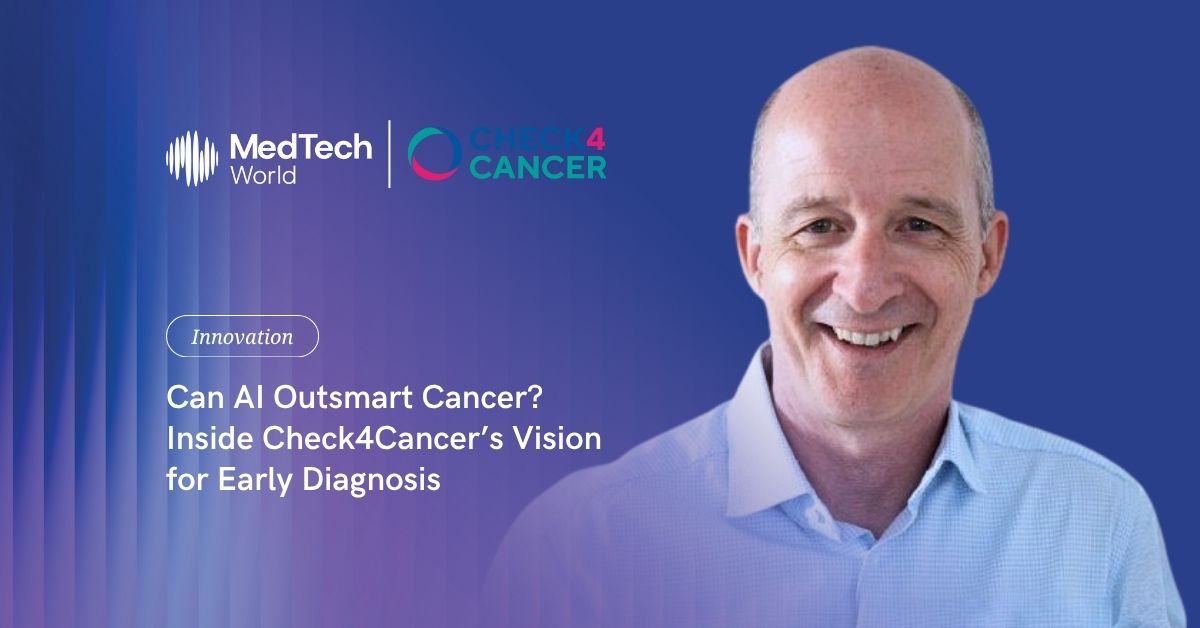 MedTech World

CHECK4 CANCER

Innovation

Can AI Outsmart Cancer? Inside Check4Cancer's Vision for Early Diagnosis